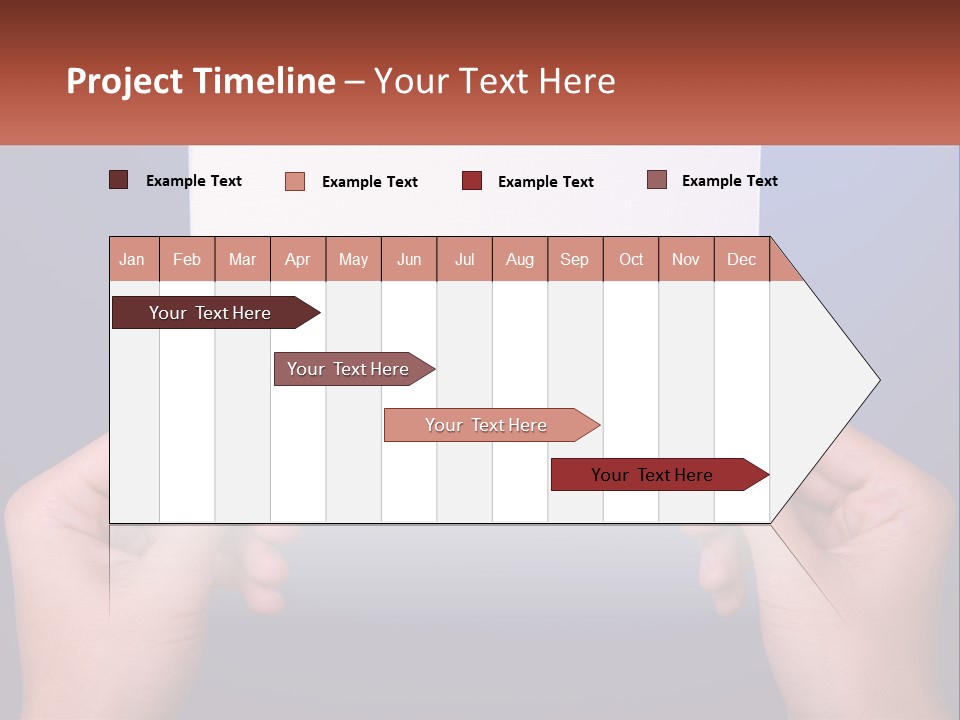 Project Timeline – Your Text Here

Example Text Example Text Example Text Example Text

| Jan | Feb | Mar | Apr | May | Jun | Jul | Aug | Sep | Oct | Nov | Dec |
|---|---|---|---|---|---|---|---|---|---|---|---|

Your Text Here

Your Text Here

Your Text Here

Your Text Here